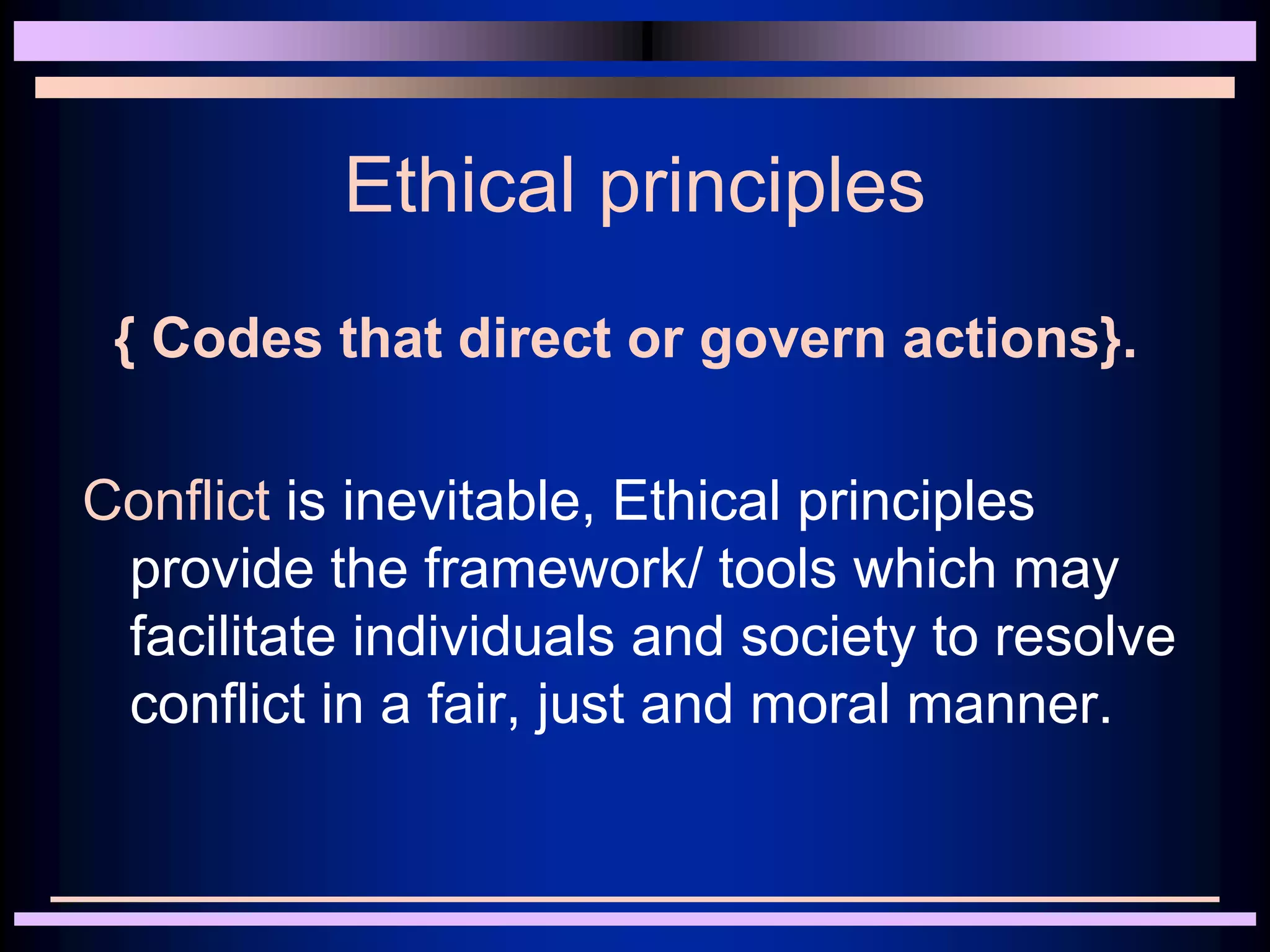 Ethical principles

{ Codes that direct or govern actions}.

Conflict is inevitable, Ethical principles provide the framework/ tools which may facilitate individuals and society to resolve conflict in a fair, just and moral manner.